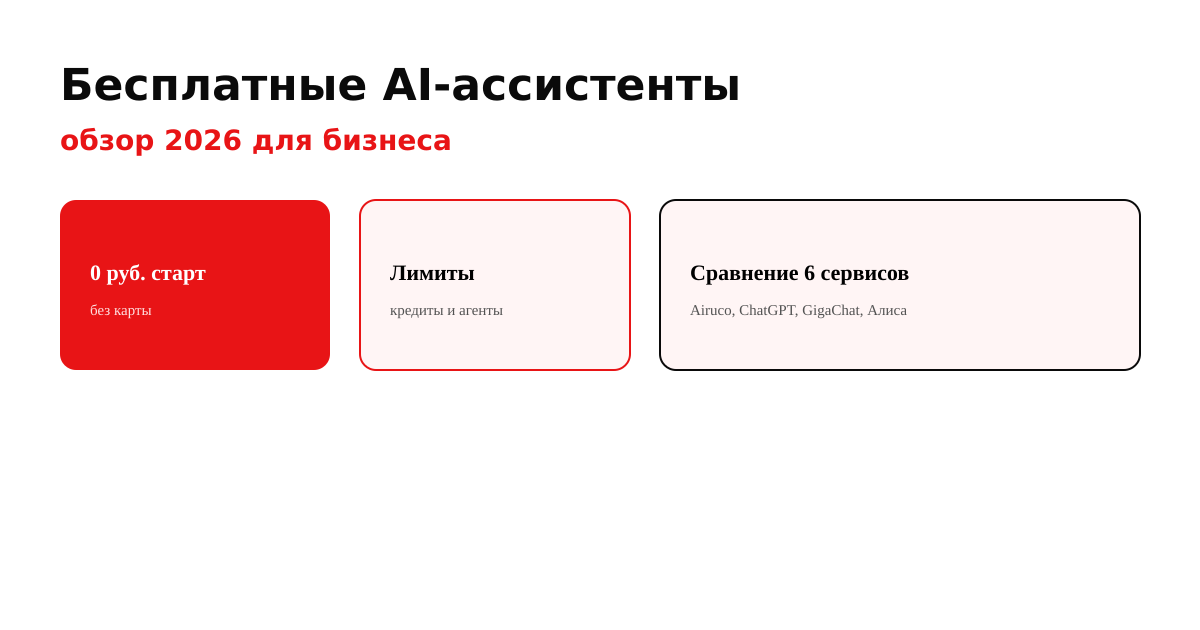 Бесплатные AI-ассистенты

обзор 2026 для бизнеса

0 руб. старт

без карты

Лимиты

кредиты и агенты

Сравнение 6 сервисов

Airuco, ChatGPT, GigaChat, Алиса